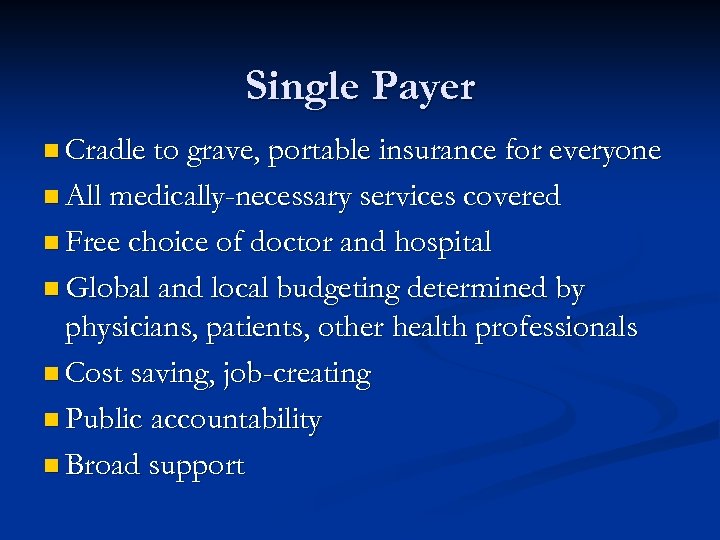 Single Payer

- Cradle to grave, portable insurance for everyone
- All medically-necessary services covered
- Free choice of doctor and hospital
- Global and local budgeting determined by physicians, patients, other health professionals
- Cost saving, job-creating
- Public accountability
- Broad support